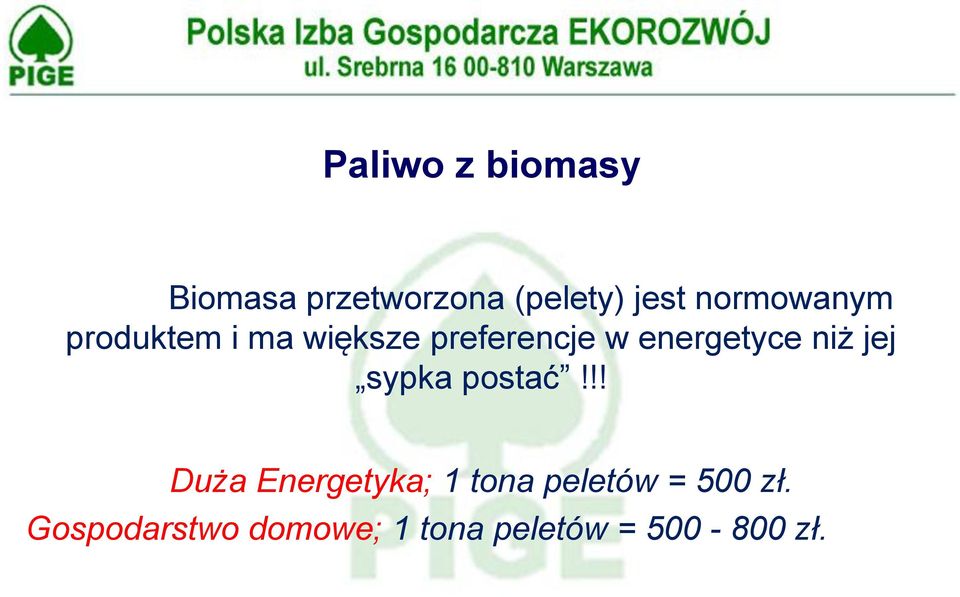 PIGE

Polska Izba Gospodarcza EKOROZWÓJ
ul. Srebrna 16 00-810 Warszawa

Paliwo z biomasy

Biomasa przetworzona (pelety) jest normowanym produktem i ma większe preferencje w energetyce niż jej „sypka postać” !!!

Duża Energetyka; 1 tona peletów = 500 zł.
Gospodarstwo domowe; 1 tona peletów = 500 - 800 zł.

PIGE